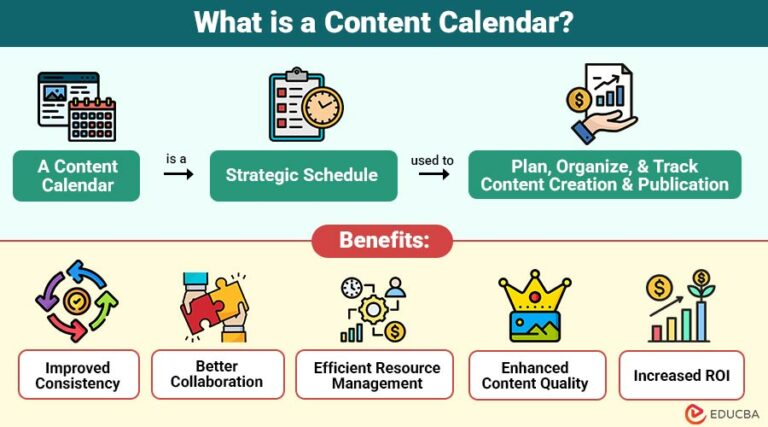 What is a Content Calendar?

A Content Calendar

is a

Strategic Schedule

used to

Plan, Organize, & Track Content Creation & Publication

Benefits:

Improved Consistency

Better Collaboration

Efficient Resource Management

Enhanced Content Quality

Increased ROI

EDUCBA